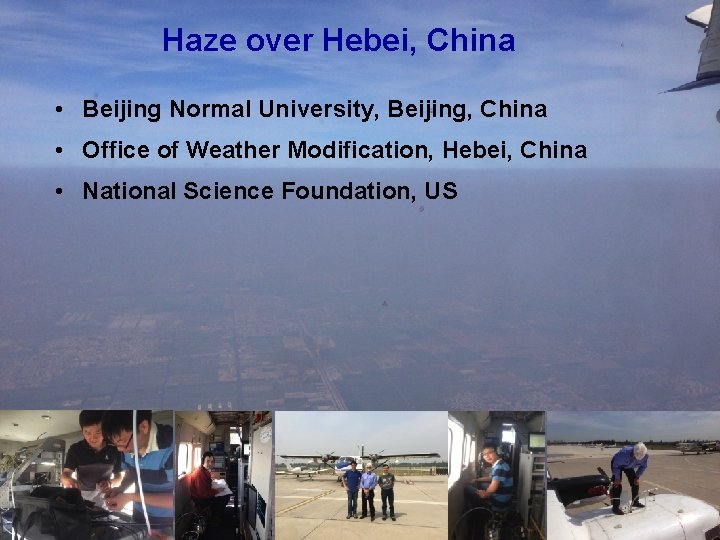 Haze over Hebei, China

• Beijing Normal University, Beijing, China
• Office of Weather Modification, Hebei, China
• National Science Foundation, US